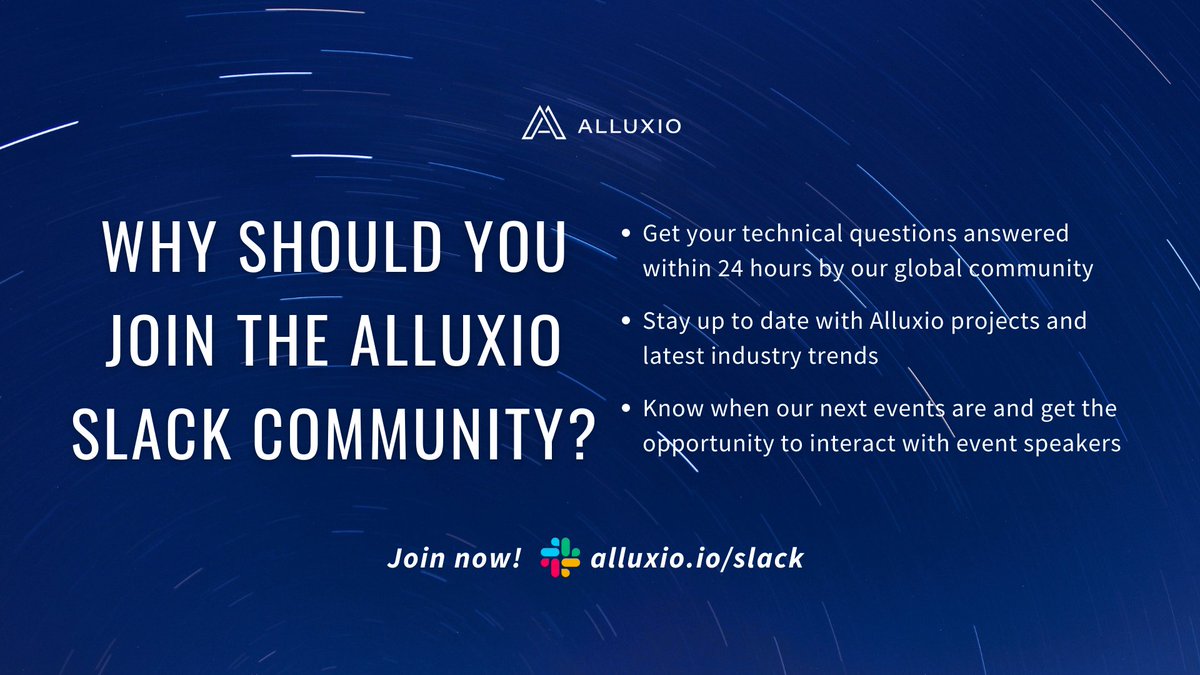 ALLUXIO

WHY SHOULD YOU JOIN THE ALLUXIO SLACK COMMUNITY?

• Get your technical questions answered within 24 hours by our global community

• Stay up to date with Alluxio projects and latest industry trends

• Know when our next events are and get the opportunity to interact with event speakers

Join now! alluxio.io/slack